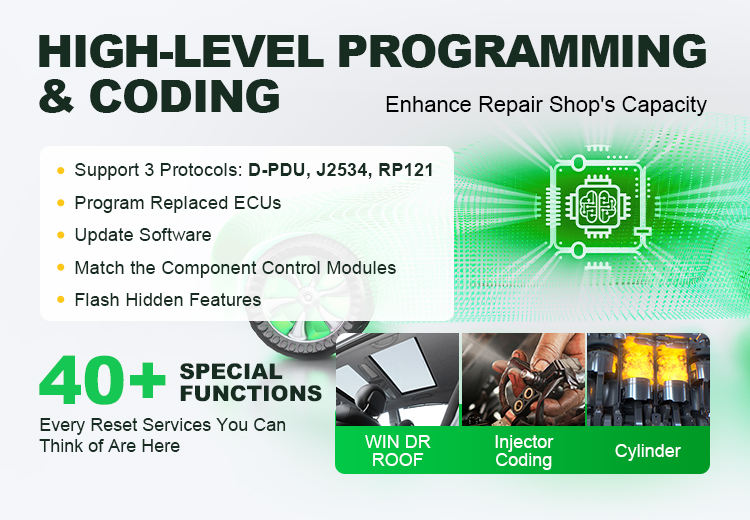 HIGH-LEVEL PROGRAMMING & CODING

Enhance Repair Shop's Capacity

• Support 3 Protocols: D-PDU, J2534, RP121
• Program Replaced ECUs
• Update Software
• Match the Component Control Modules
• Flash Hidden Features

40+ SPECIAL FUNCTIONS

Every Reset Services You Can Think of Are Here

WIN DR ROOF

Injector Coding

Cylinder